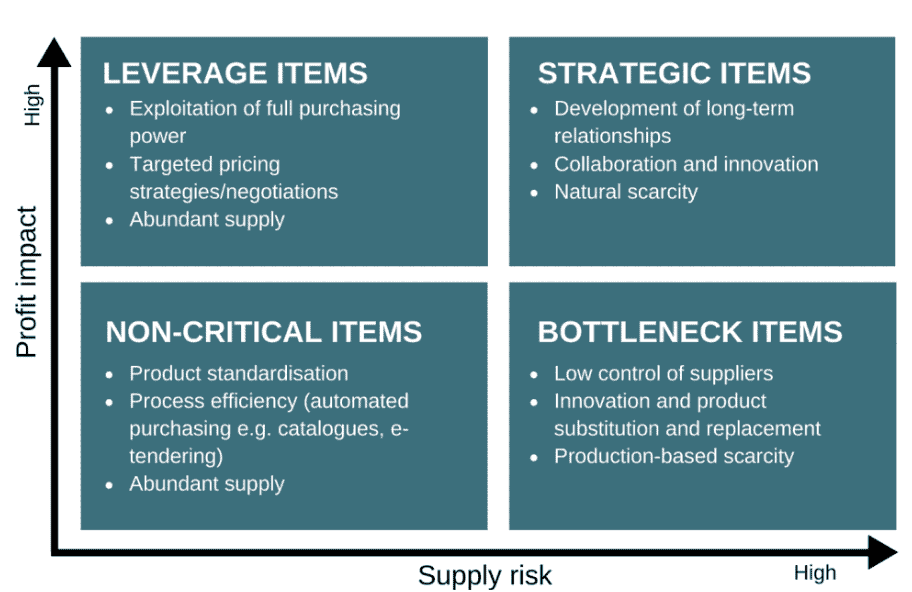 High

Profit impact

LEVERAGE ITEMS
• Exploitation of full purchasing power
• Targeted pricing strategies/negotiations
• Abundant supply

STRATEGIC ITEMS
• Development of long-term relationships
• Collaboration and innovation
• Natural scarcity

NON-CRITICAL ITEMS
• Product standardisation
• Process efficiency (automated purchasing e.g. catalogues, e-tendering)
• Abundant supply

BOTTLENECK ITEMS
• Low control of suppliers
• Innovation and product substitution and replacement
• Production-based scarcity

Supply risk

High